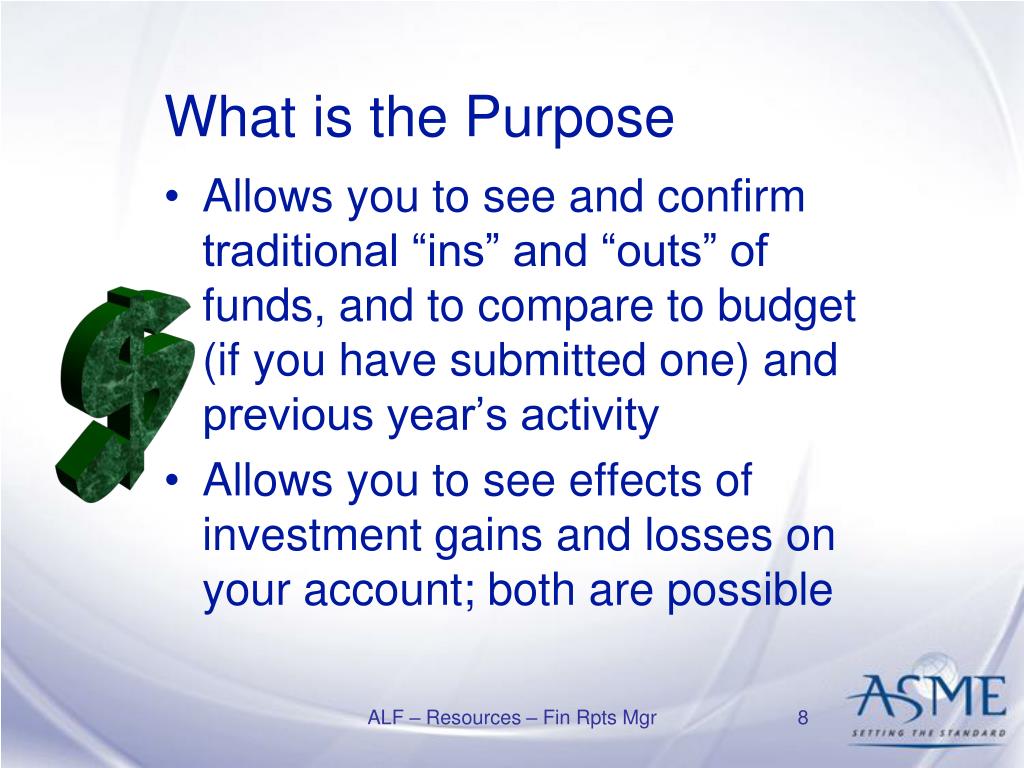 What is the Purpose

• Allows you to see and confirm traditional “ins” and “outs” of funds, and to compare to budget (if you have submitted one) and previous year’s activity

• Allows you to see effects of investment gains and losses on your account; both are possible

ALF – Resources – Fin Rpts Mgr

8

ASME
SETTING THE STANDARD